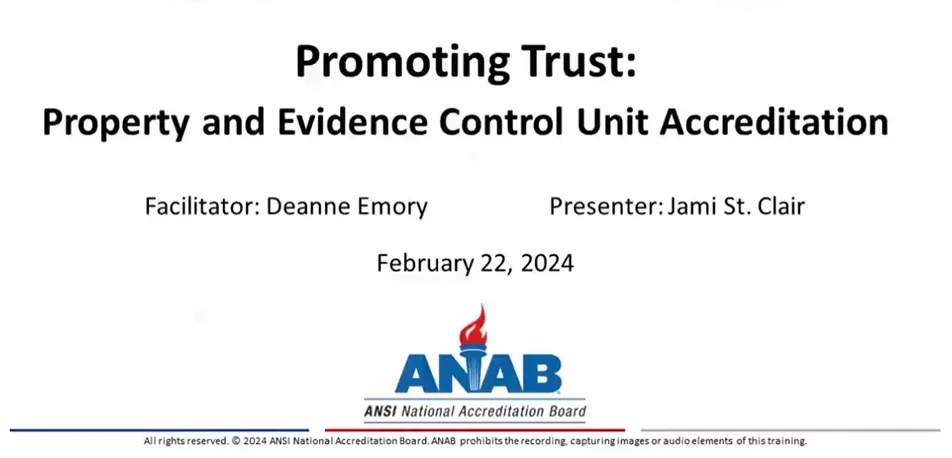 Promoting Trust:
Property and Evidence Control Unit Accreditation

Facilitator: Deanne Emory

Presenter: Jami St. Clair

February 22, 2024

ANAB
ANSI National Accreditation Board

All rights reserved. © 2024 ANSI National Accreditation Board. ANAB prohibits the recording, capturing images or audio elements of this training.